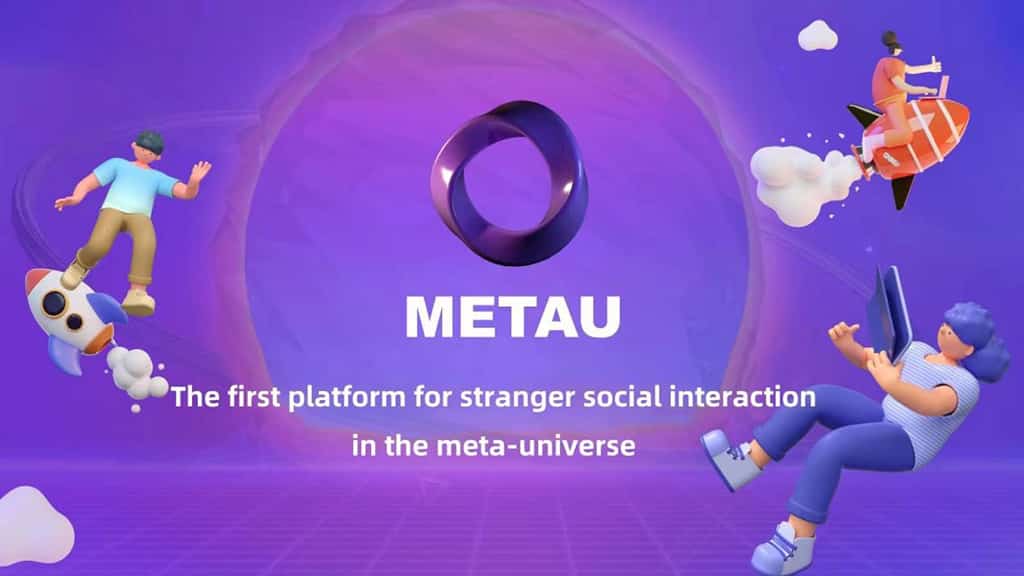 METAU

The first platform for stranger social interaction in the meta-universe